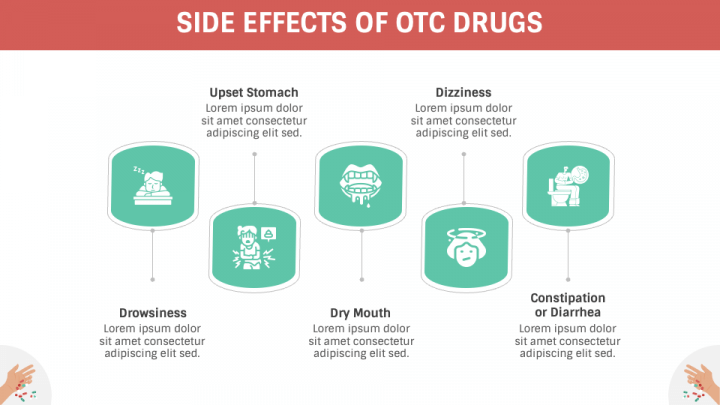 SIDE EFFECTS OF OTC DRUGS

Upset Stomach
Lorem ipsum dolor sit amet consectetur adipiscing elit sed.

Dizziness
Lorem ipsum dolor sit amet consectetur adipiscing elit sed.

Drowsiness
Lorem ipsum dolor sit amet consectetur adipiscing elit sed.

Dry Mouth
Lorem ipsum dolor sit amet consectetur adipiscing elit sed.

Constipation or Diarrhea
Lorem ipsum dolor sit amet consectetur adipiscing elit sed.